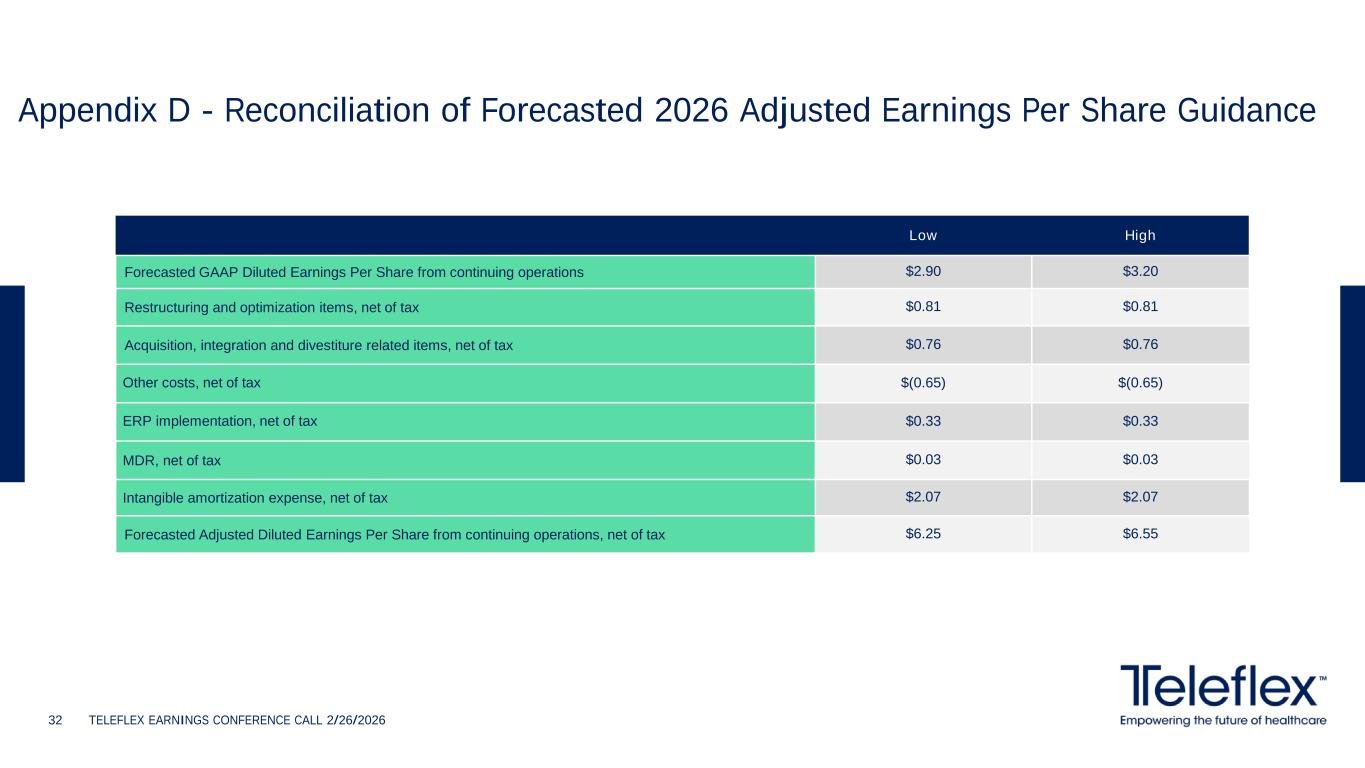 Appendix D - Reconciliation of Forecasted 2026 Adjusted Earnings Per Share Guidance

| | Low | High |
|---|---|---|
| Forecasted GAAP Diluted Earnings Per Share from continuing operations | \$2.90 | \$3.20 |
| Restructuring and optimization items, net of tax | \$0.81 | \$0.81 |
| Acquisition, integration and divestiture related items, net of tax | \$0.76 | \$0.76 |
| Other costs, net of tax | \$(0.65) | \$(0.65) |
| ERP implementation, net of tax | \$0.33 | \$0.33 |
| MDR, net of tax | \$0.03 | \$0.03 |
| Intangible amortization expense, net of tax | \$2.07 | \$2.07 |
| Forecasted Adjusted Diluted Earnings Per Share from continuing operations, net of tax | \$6.25 | \$6.55 |

32 TELEFLEX EARNINGS CONFERENCE CALL 2/26/2026

Teleflex™
Empowering the future of healthcare